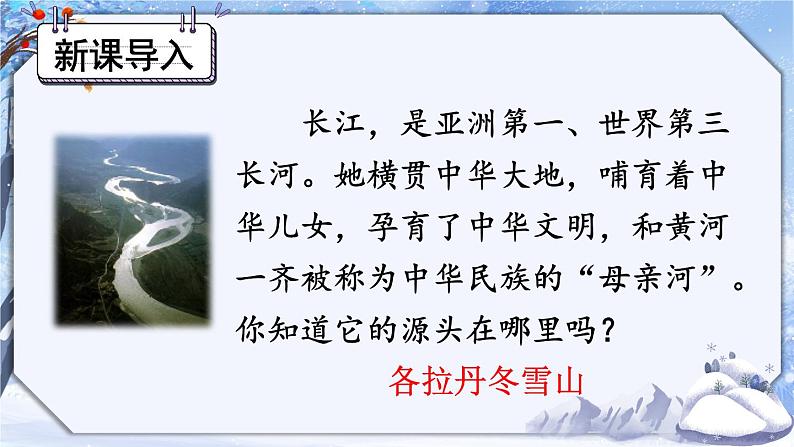 新课导入

长江，是亚洲第一、世界第三长河。她横贯中华大地，哺育着中华儿女，孕育了中华文明，和黄河一齐被称为中华民族的“母亲河”。你知道它的源头在哪里吗？

各拉丹冬雪山